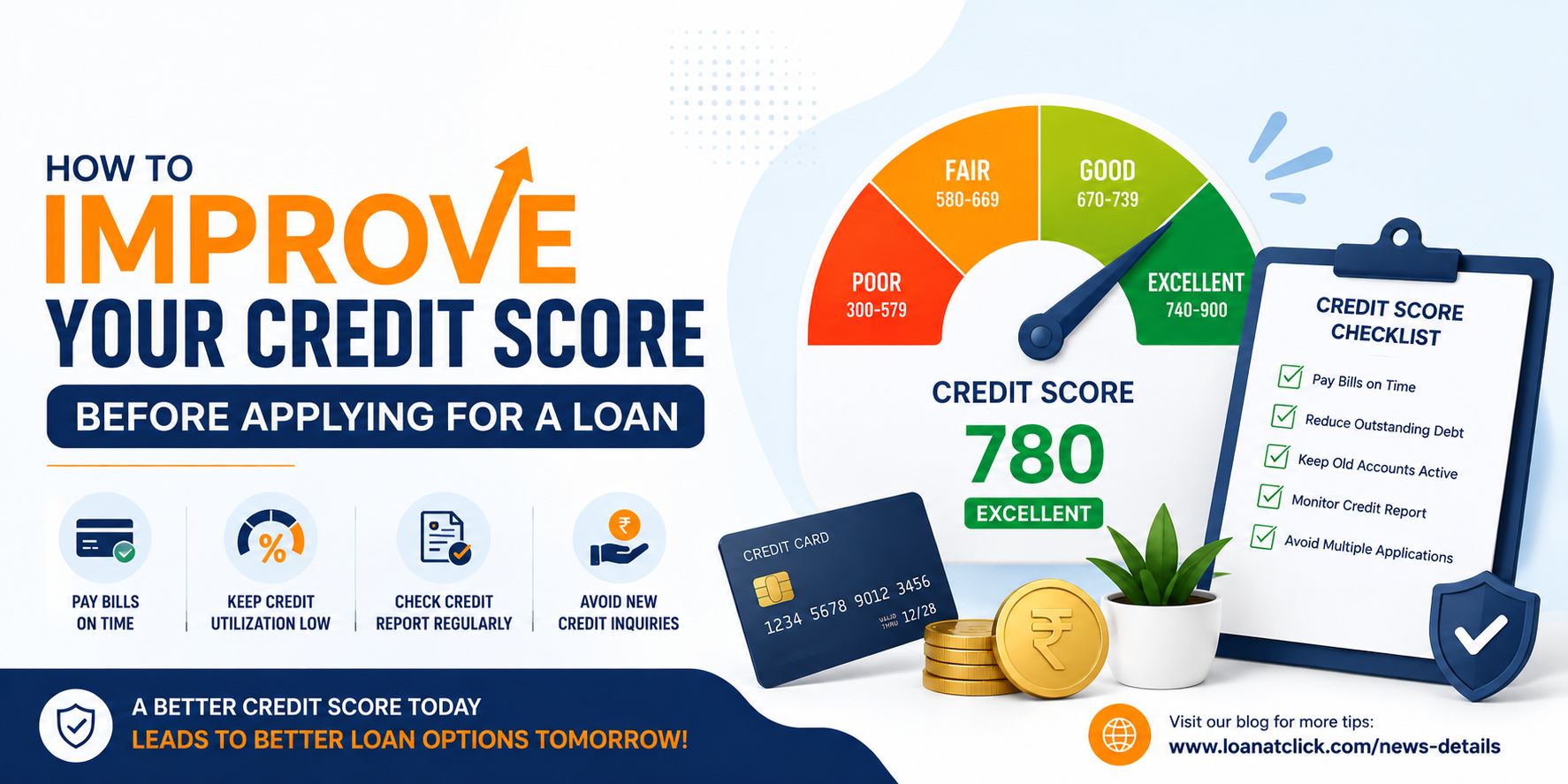 HOW TO
IMPROVE
YOUR CREDIT SCORE
BEFORE APPLYING FOR A LOAN

PAY BILLS ON TIME

KEEP CREDIT UTILIZATION LOW

CHECK CREDIT REPORT REGULARLY

AVOID NEW CREDIT INQUIRIES

A BETTER CREDIT SCORE TODAY
LEADS TO BETTER LOAN OPTIONS TOMORROW!

POOR
300-579

FAIR
580-669

GOOD
670-739

EXCELLENT
740-900

CREDIT SCORE
780
EXCELLENT

CREDIT CARD
1234 5678 9012 3456
VALID THRU 12/28

₹

CREDIT SCORE CHECKLIST
Pay Bills on Time
Reduce Outstanding Debt
Keep Old Accounts Active
Monitor Credit Report
Avoid Multiple Applications

Visit our blog for more tips:
www.loanatclick.com/news-details